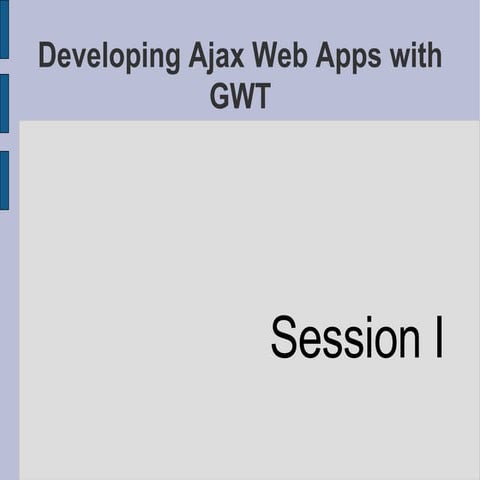 Developing Ajax Web Apps with GWT

Session I